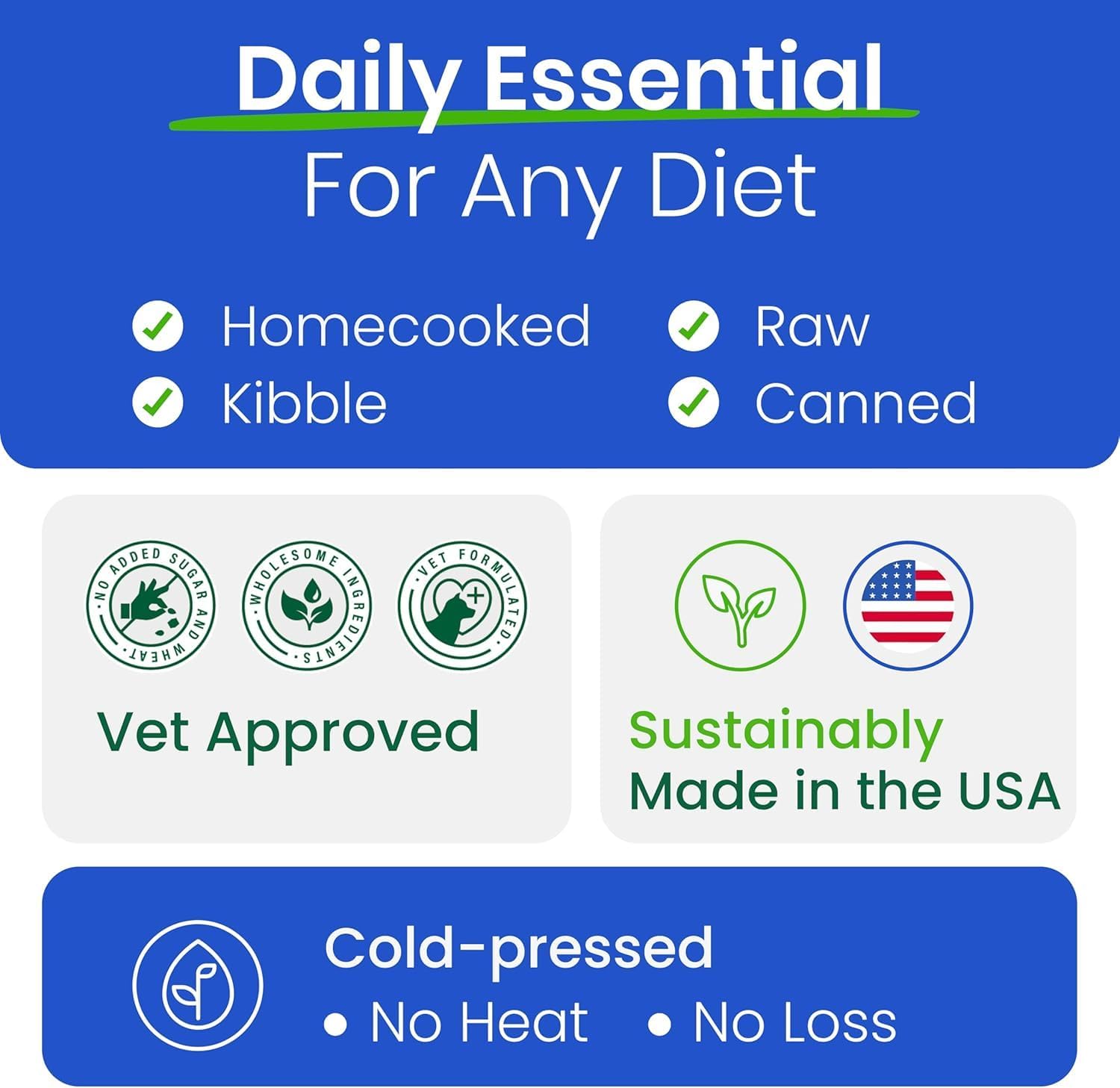 Daily Essential
For Any Diet

Homecooked
Kibble
Raw
Canned

NO ADDED SUGAR AND WHEAT
WHOLESOME INGREDIENTS
VET FORMULATED

Vet Approved

Sustainably
Made in the USA

Cold-pressed
• No Heat • No Loss